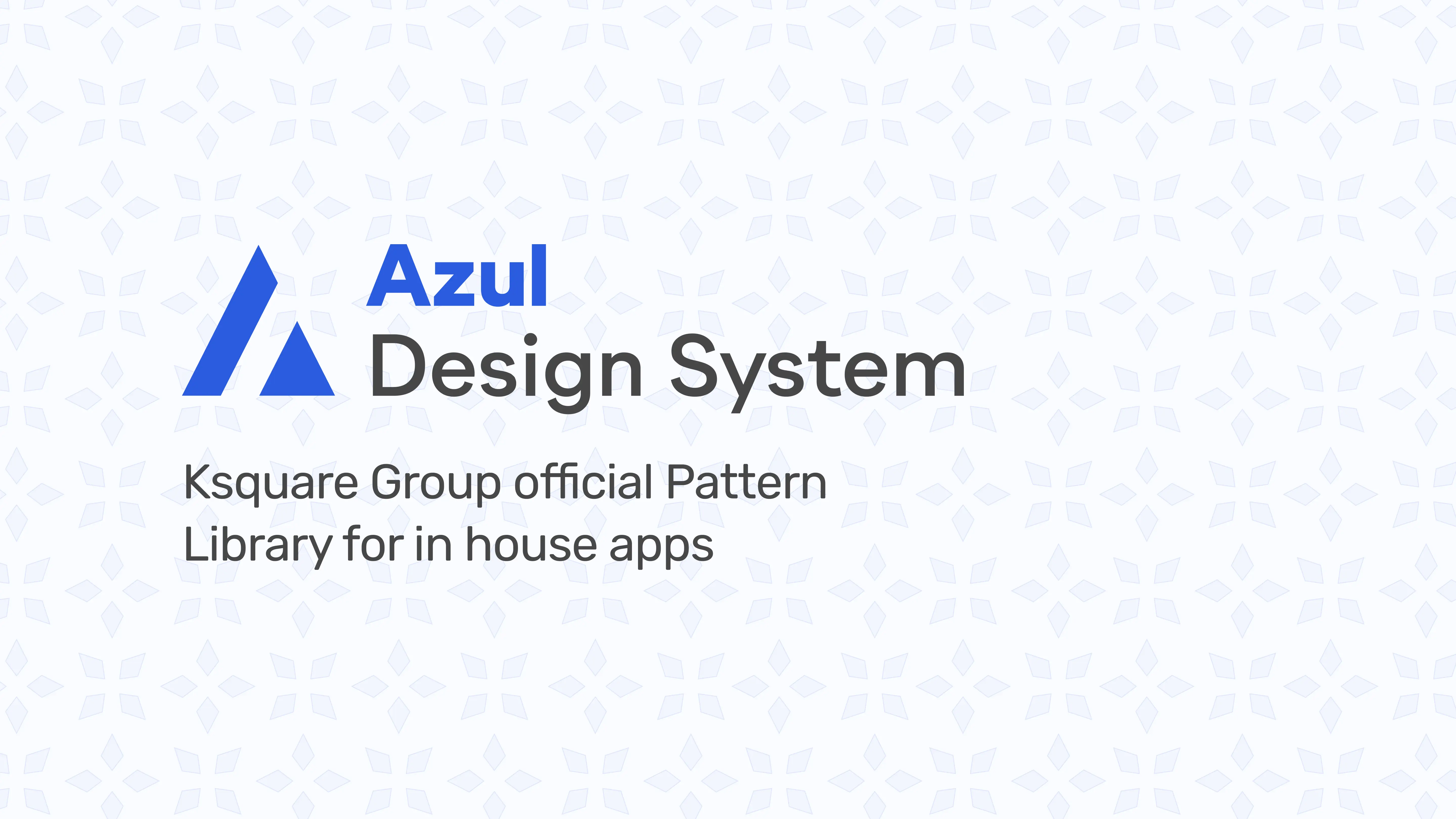 Azul
Design System

Ksquare Group official Pattern Library for in house apps